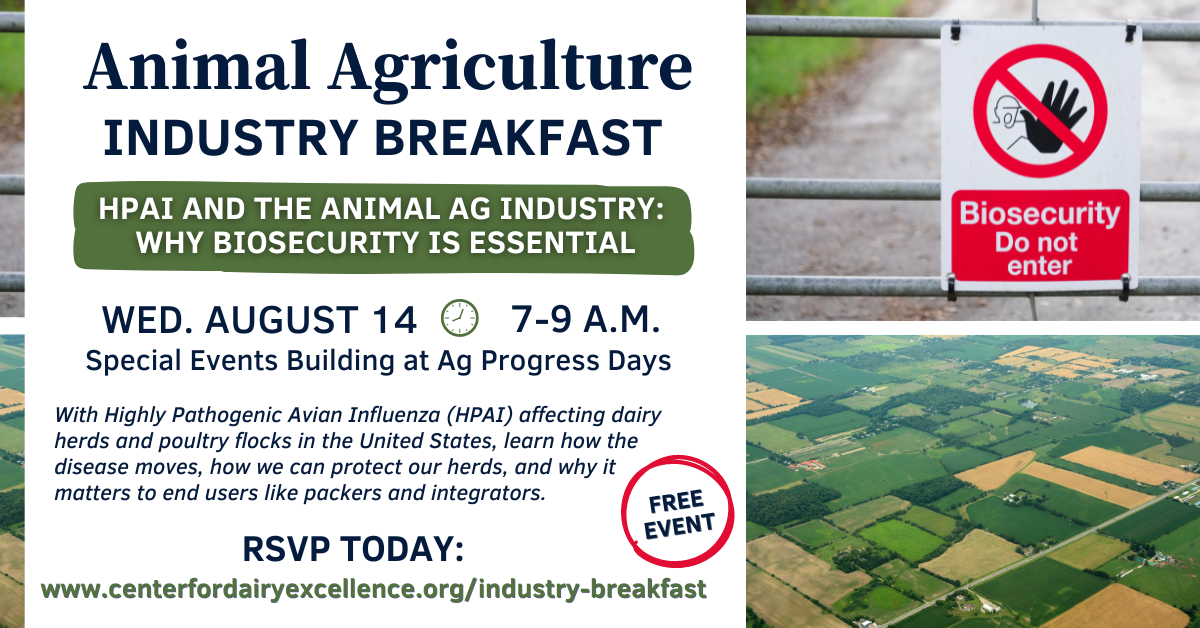 Animal Agriculture
INDUSTRY BREAKFAST

HPAI AND THE ANIMAL AG INDUSTRY: WHY BIOSECURITY IS ESSENTIAL

WED. AUGUST 14 7-9 A.M.
Special Events Building at Ag Progress Days

With Highly Pathogenic Avian Influenza (HPAI) affecting dairy herds and poultry flocks in the United States, learn how the disease moves, how we can protect our herds, and why it matters to end users like packers and integrators.

FREE EVENT

RSVP TODAY:
www.centerfordairyexcellence.org/industry-breakfast

Biosecurity
Do not
enter